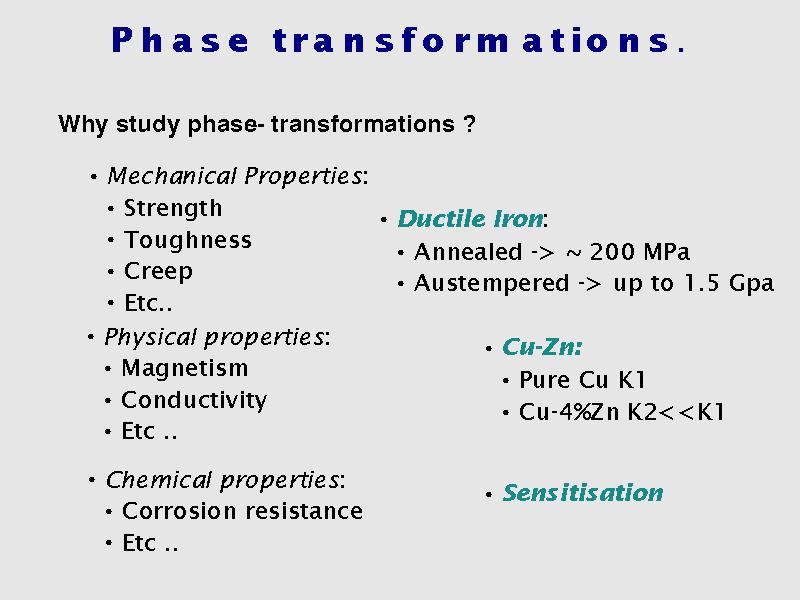 Phase transformations.

Why study phase- transformations ?

• Mechanical Properties:
• Strength
• Toughness
• Creep
• Etc..

• Physical properties:
• Magnetism
• Conductivity
• Etc ..

• Chemical properties:
• Corrosion resistance
• Etc ..

• Ductile Iron:
• Annealed -> ~ 200 MPa
• Austempered -> up to 1.5 Gpa

• Cu-Zn:
• Pure Cu K1
• Cu-4%Zn K2<<K1

• Sensitisation